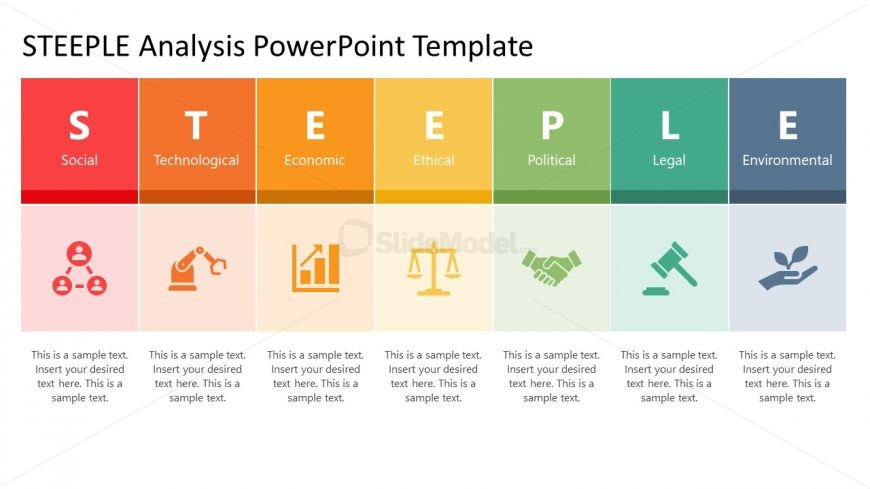 STEEPLE Analysis PowerPoint Template

S
Social

T
Technological

E
Economic

E
Ethical

P
Political

L
Legal

E
Environmental

SlideModel

This is a sample text. Insert your desired text here. This is a sample text.

This is a sample text. Insert your desired text here. This is a sample text.

This is a sample text. Insert your desired text here. This is a sample text.

This is a sample text. Insert your desired text here. This is a sample text.

This is a sample text. Insert your desired text here. This is a sample text.

This is a sample text. Insert your desired text here. This is a sample text.

This is a sample text. Insert your desired text here. This is a sample text.